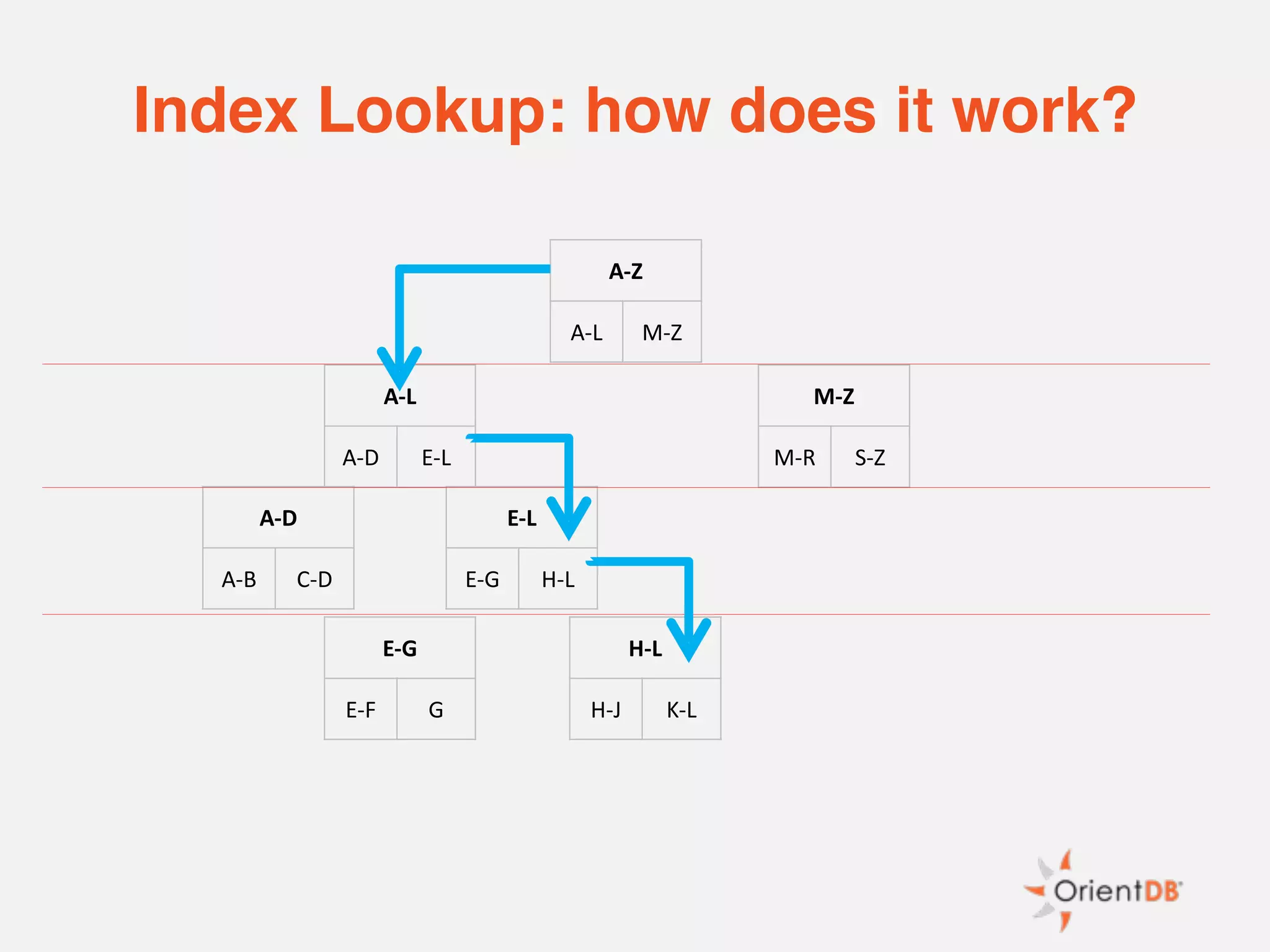 Index Lookup: how does it work?

A-Z

A-L M-Z

A-L

A-D E-L

M-Z

M-R S-Z

A-D

A-B C-D

E-L

E-G H-L

E-G

E-F G

H-L

H-J K-L

OrientDB